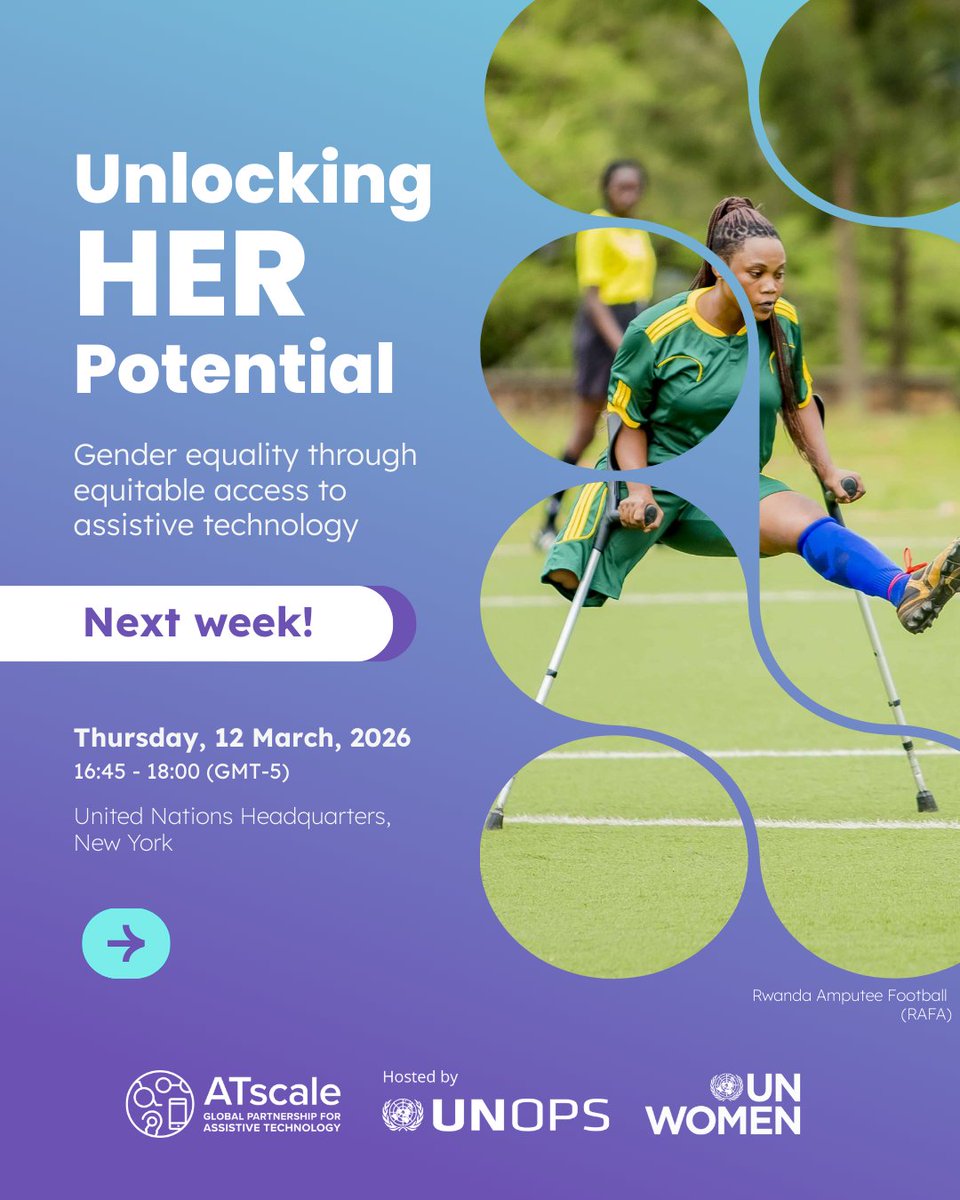 Unlocking HER Potential

Gender equality through equitable access to assistive technology

Next week!

Thursday, 12 March, 2026
16:45 - 18:00 (GMT-5)

United Nations Headquarters, New York

Rwanda Amputee Football (RAFA)

ATscale
GLOBAL PARTNERSHIP FOR ASSISTIVE TECHNOLOGY

Hosted by
UNOPS

UN WOMEN